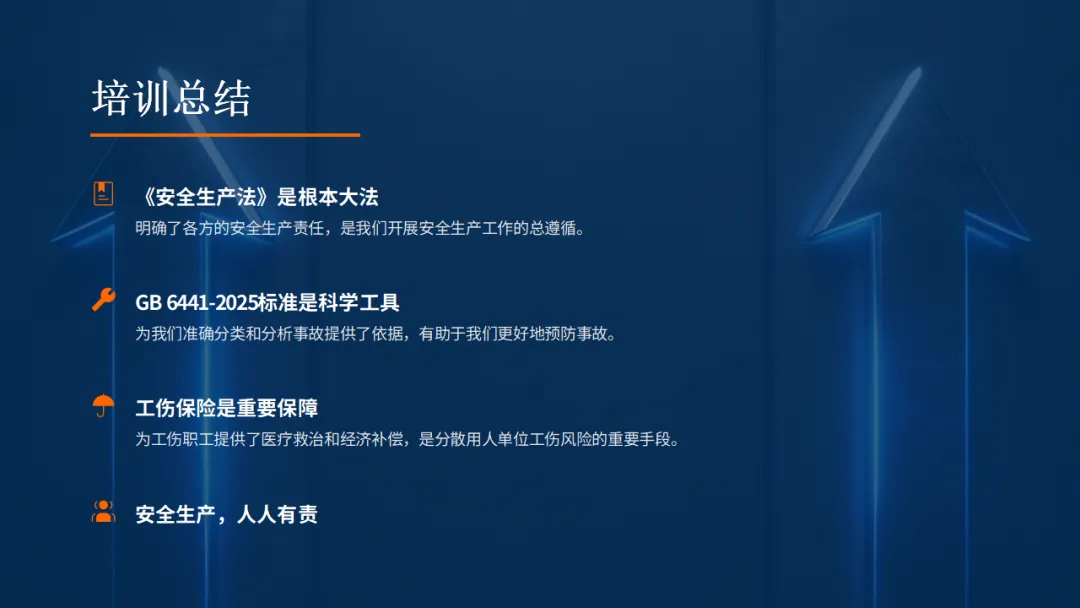 培训总结

《安全生产法》是根本大法
明确了各方的安全生产责任，是我们开展安全生产工作的总遵循。

GB 6441-2025标准是科学工具
为我们准确分类和分析事故提供了依据，有助于我们更好地预防事故。

工伤保险是重要保障
为工伤职工提供了医疗救治和经济补偿，是分散用人单位工伤风险的重要手段。

安全生产，人人有责